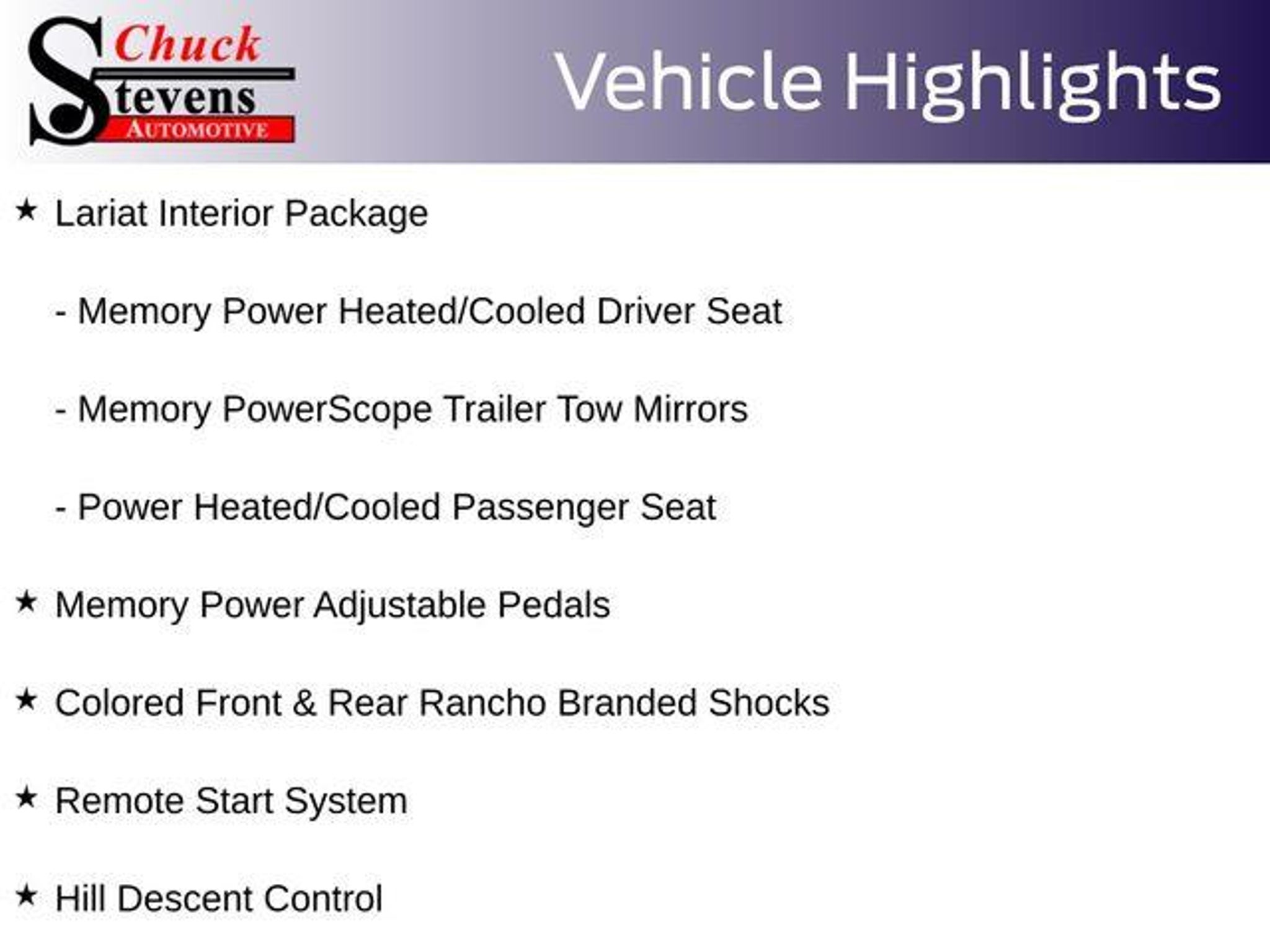 Chuck Stevens AUTOMOTIVE

Vehicle Highlights

★ Lariat Interior Package

- Memory Power Heated/Cooled Driver Seat

- Memory PowerScope Trailer Tow Mirrors

- Power Heated/Cooled Passenger Seat

★ Memory Power Adjustable Pedals

★ Colored Front & Rear Rancho Branded Shocks

★ Remote Start System

★ Hill Descent Control